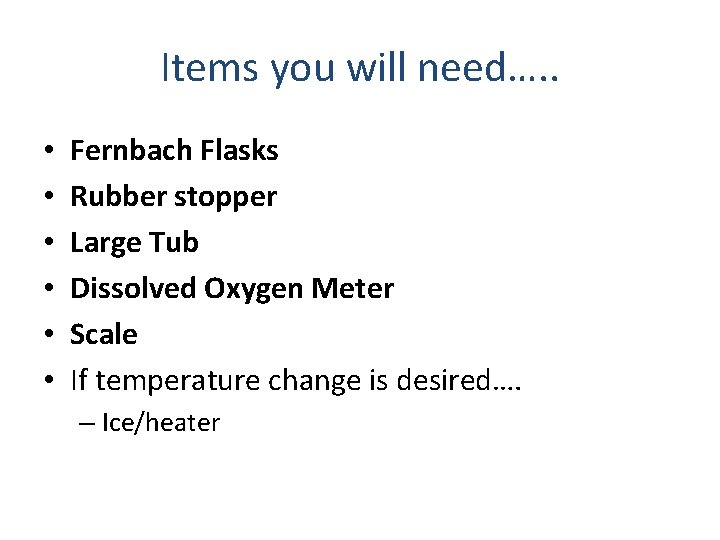 Items you will need…..

• Fernbach Flasks
• Rubber stopper
• Large Tub
• Dissolved Oxygen Meter
• Scale
• If temperature change is desired….
  – Ice/heater